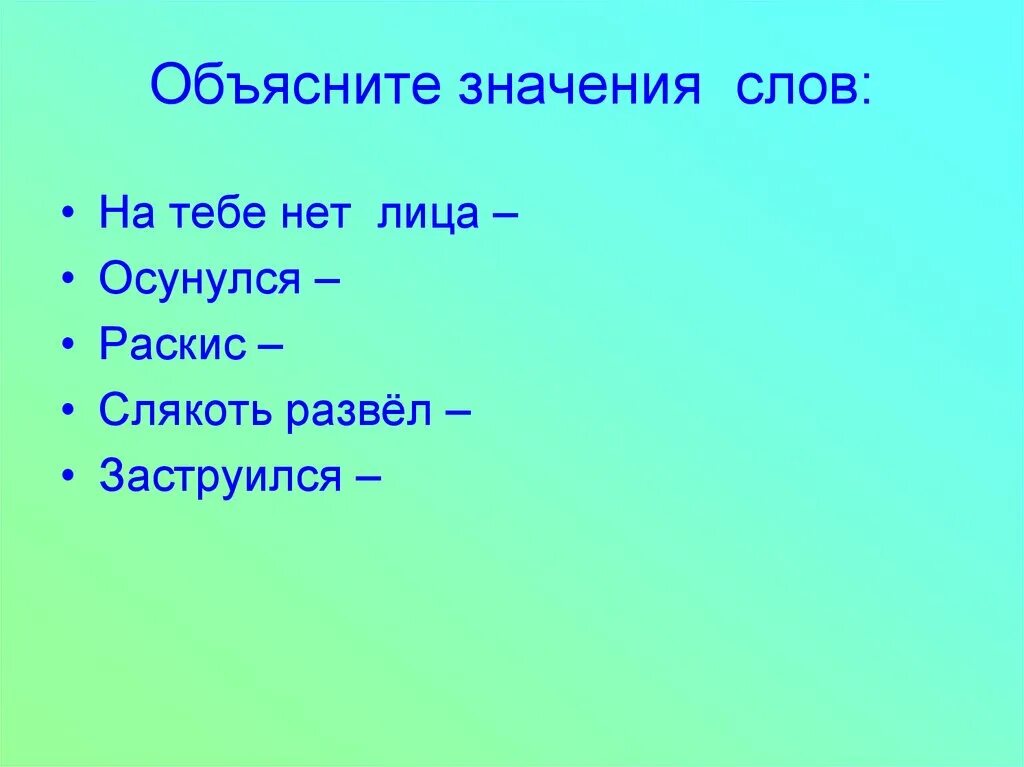 Объясните значения слов:

• На тебе нет лица –
• Осунулся –
• Раскис –
• Слякоть развёл –
• Заструился –